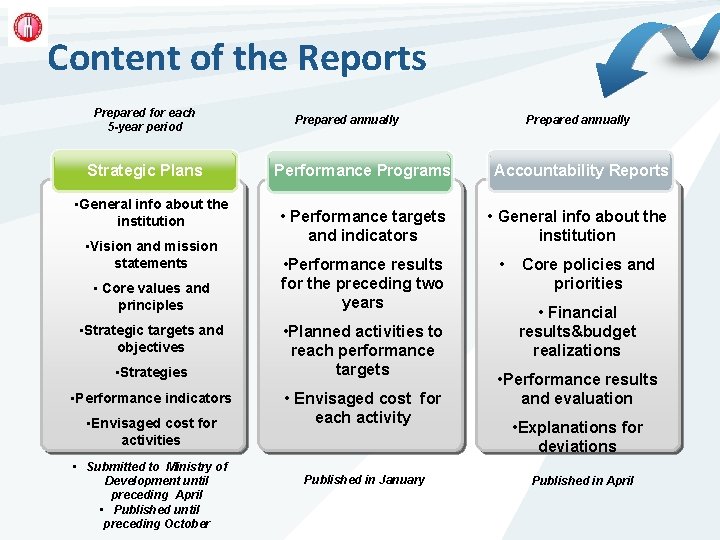 Content of the Reports

Prepared for each 5-year period

Strategic Plans

•General info about the institution

•Vision and mission statements

• Core values and principles

•Strategic targets and objectives

•Strategies

•Performance indicators

•Envisaged cost for activities

• Submitted to Ministry of Development until preceding April

• Published until preceding October

Prepared annually

Performance Programs

• Performance targets and indicators

•Performance results for the preceding two years

•Planned activities to reach performance targets

• Envisaged cost for each activity

Published in January

Prepared annually

Accountability Reports

• General info about the institution

• Core policies and priorities

• Financial results&budget realizations

•Performance results and evaluation

•Explanations for deviations

Published in April